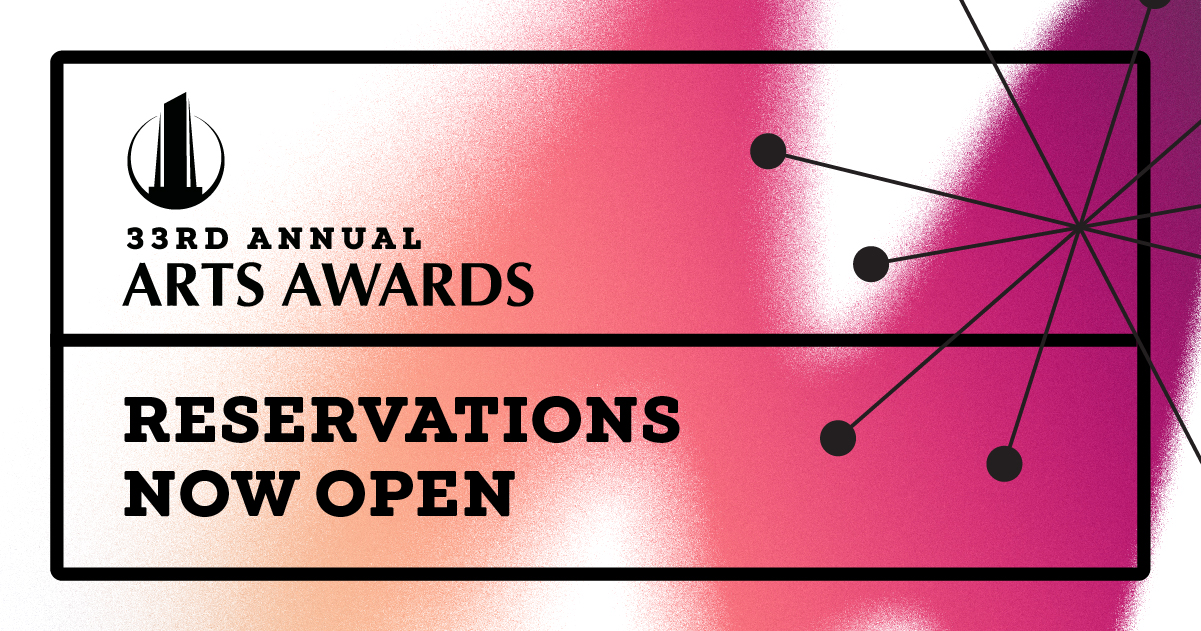 33RD ANNUAL
ARTS AWARDS

RESERVATIONS
NOW OPEN